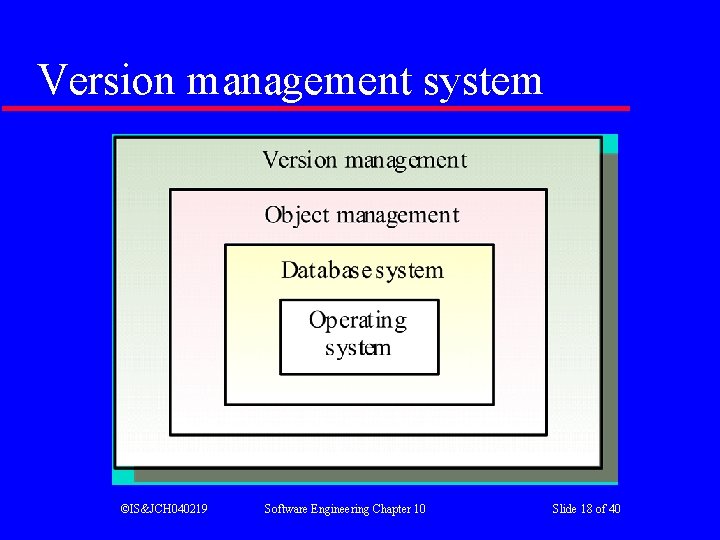 Version management system

Version management

Object management

Database system

Operating system

©IS&JCH040219

Software Engineering Chapter 10

Slide 18 of 40